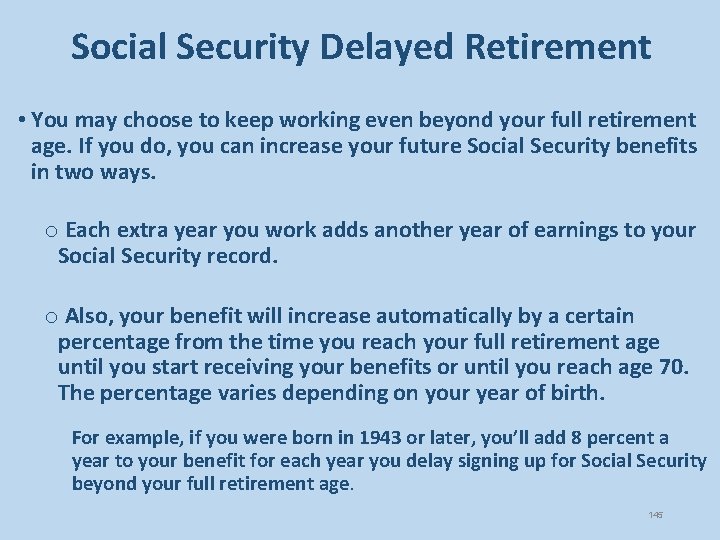 Social Security Delayed Retirement

• You may choose to keep working even beyond your full retirement age. If you do, you can increase your future Social Security benefits in two ways.

o Each extra year you work adds another year of earnings to your Social Security record.

o Also, your benefit will increase automatically by a certain percentage from the time you reach your full retirement age until you start receiving your benefits or until you reach age 70. The percentage varies depending on your year of birth.

For example, if you were born in 1943 or later, you'll add 8 percent a year to your benefit for each year you delay signing up for Social Security beyond your full retirement age.

145